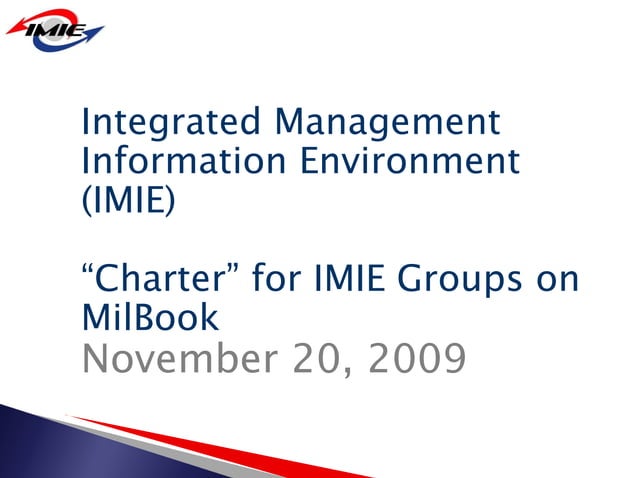 IMIE

Integrated Management Information Environment (IMIE)

“Charter” for IMIE Groups on MilBook
November 20, 2009